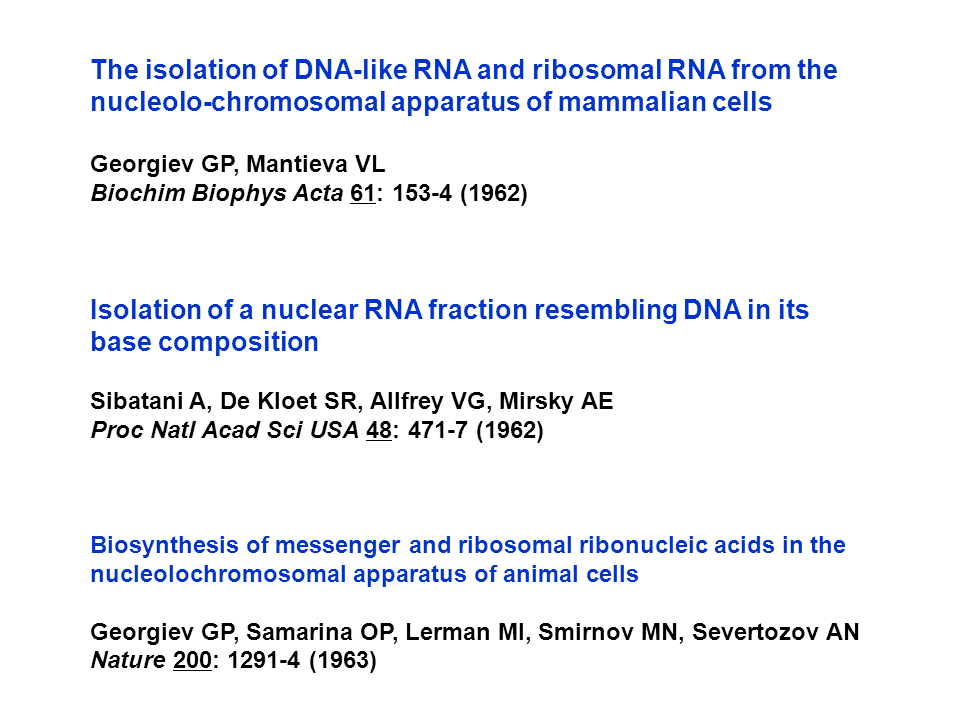 The isolation of DNA-like RNA and ribosomal RNA from the nucleolo-chromosomal apparatus of mammalian cells

Georgiev GP, Mantieva VL
Biochim Biophys Acta 61: 153-4 (1962)

Isolation of a nuclear RNA fraction resembling DNA in its base composition

Sibatani A, De Kloet SR, Allfrey VG, Mirsky AE
Proc Natl Acad Sci USA 48: 471-7 (1962)

Biosynthesis of messenger and ribosomal ribonucleic acids in the nucleolochromosomal apparatus of animal cells

Georgiev GP, Samarina OP, Lerman MI, Smirnov MN, Severtozov AN
Nature 200: 1291-4 (1963)